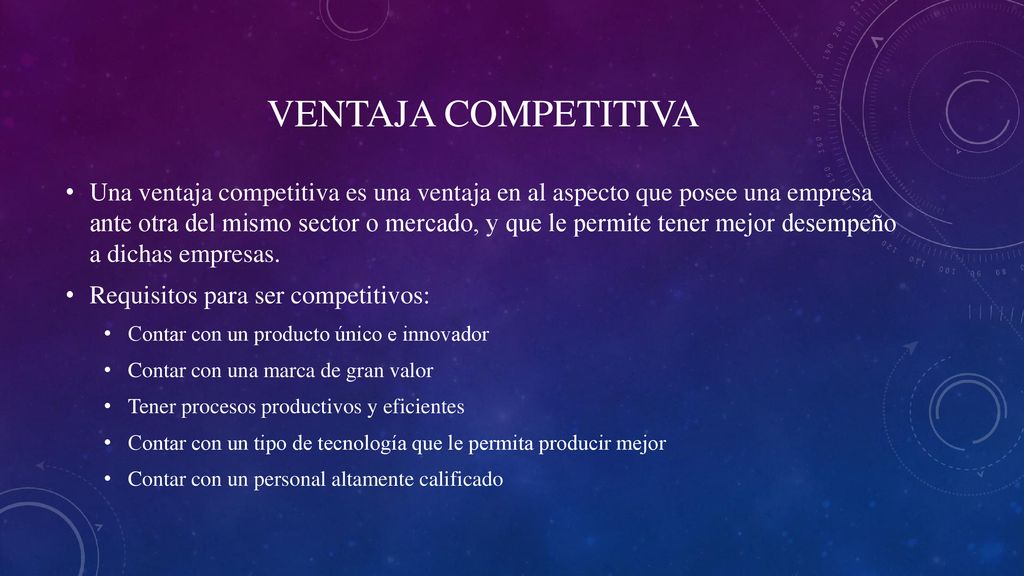 VENTAJA COMPETITIVA

• Una ventaja competitiva es una ventaja en al aspecto que posee una empresa ante otra del mismo sector o mercado, y que le permite tener mejor desempeño a dichas empresas.

• Requisitos para ser competitivos:
  • Contar con un producto único e innovador
  • Contar con una marca de gran valor
  • Tener procesos productivos y eficientes
  • Contar con un tipo de tecnología que le permita producir mejor
  • Contar con un personal altamente calificado